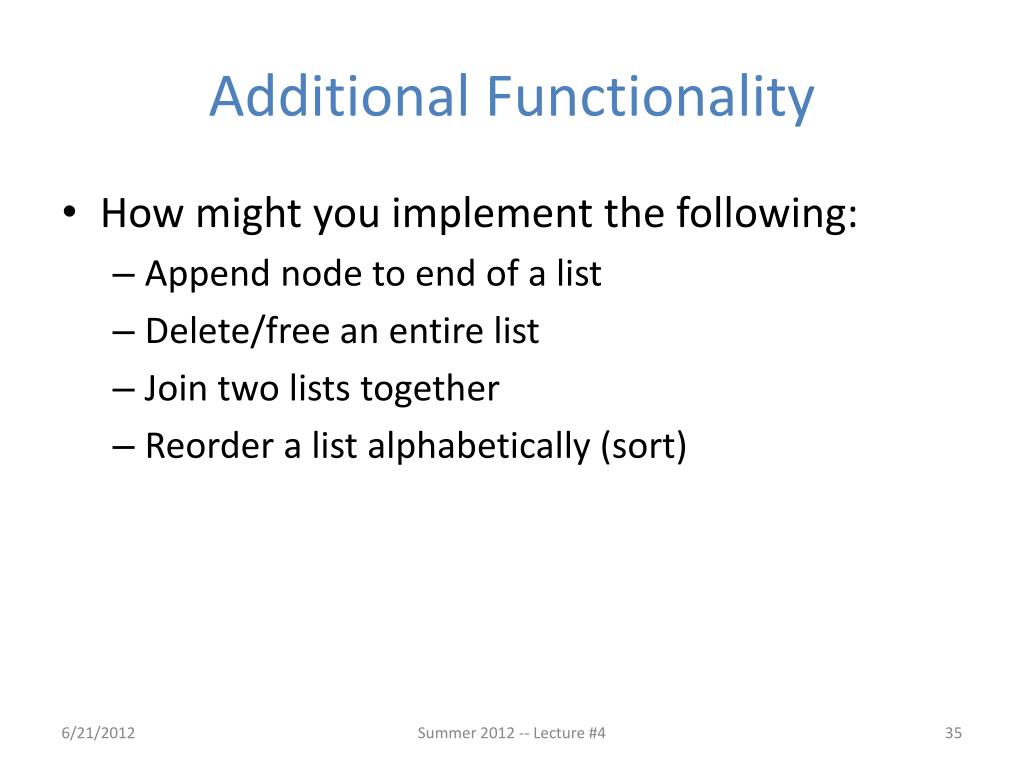 Additional Functionality

• How might you implement the following:
– Append node to end of a list
– Delete/free an entire list
– Join two lists together
– Reorder a list alphabetically (sort)

6/21/2012

Summer 2012 -- Lecture #4

35